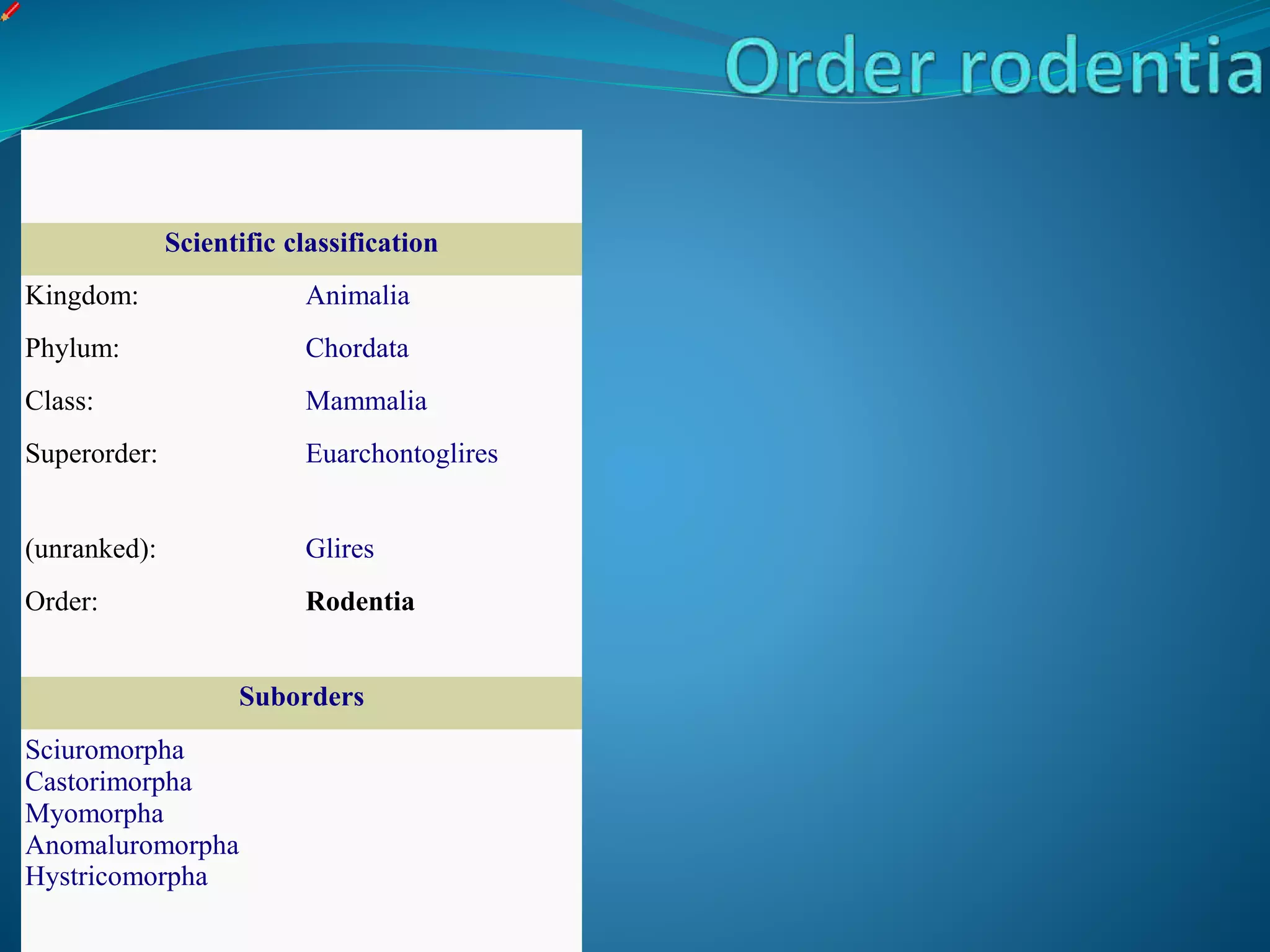 Order rodentia

| Scientific classification | |
|---|---|
| Kingdom: | Animalia |
| Phylum: | Chordata |
| Class: | Mammalia |
| Superorder: | Euarchontoglires |
| (unranked): | Glires |
| Order: | **Rodentia** |

Suborders

Sciuromorpha
Castorimorpha
Myomorpha
Anomaluromorpha
Hystricomorpha